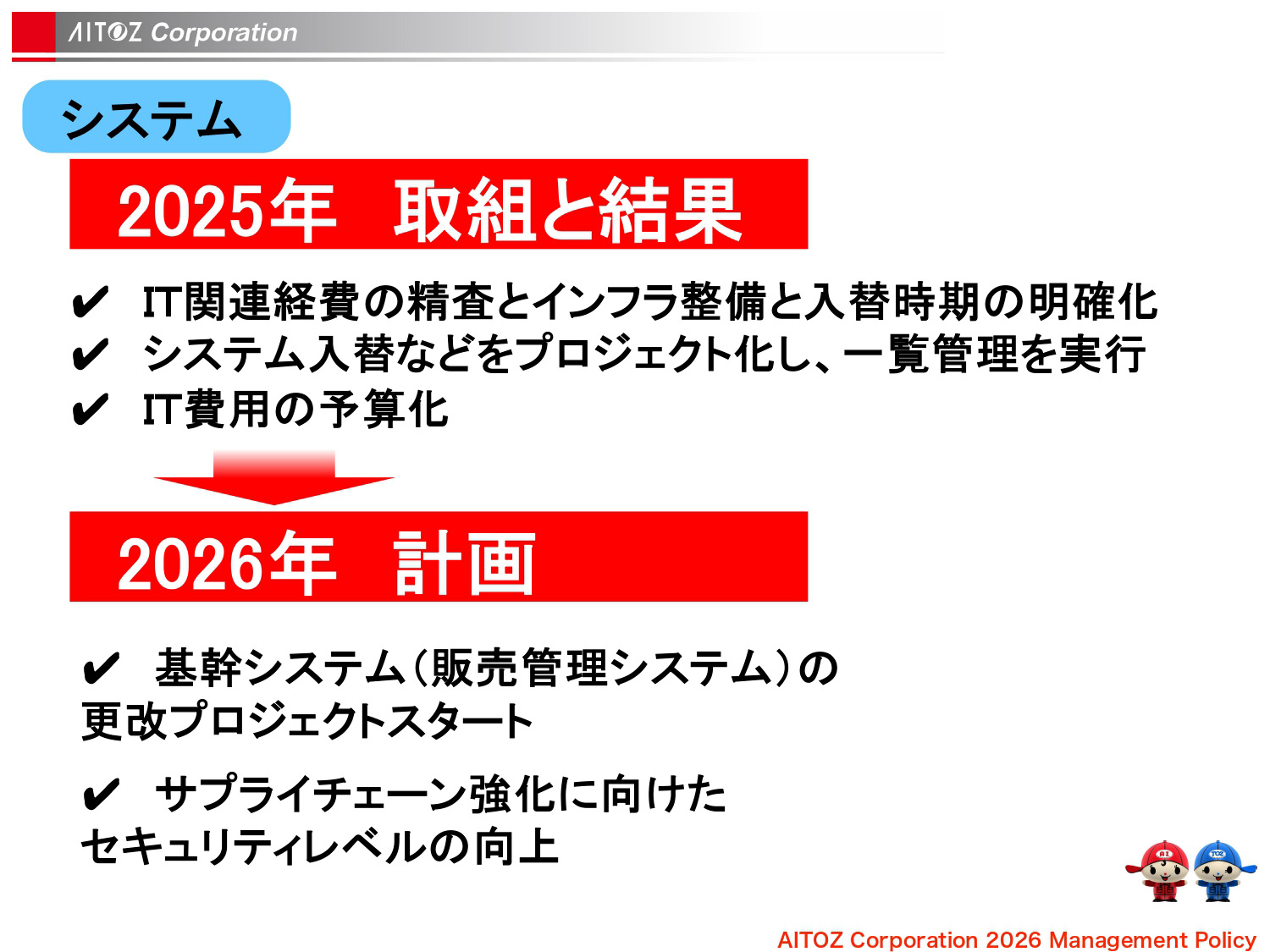 AITOZ Corporation

システム

2025年　取組と結果

✔ IT関連経費の精査とインフラ整備と入替時期の明確化
✔ システム入替などをプロジェクト化し、一覧管理を実行
✔ IT費用の予算化

2026年　計画

✔ 基幹システム（販売管理システム）の更改プロジェクトスタート

✔ サプライチェーン強化に向けたセキュリティレベルの向上

AITOZ Corporation 2026 Management Policy